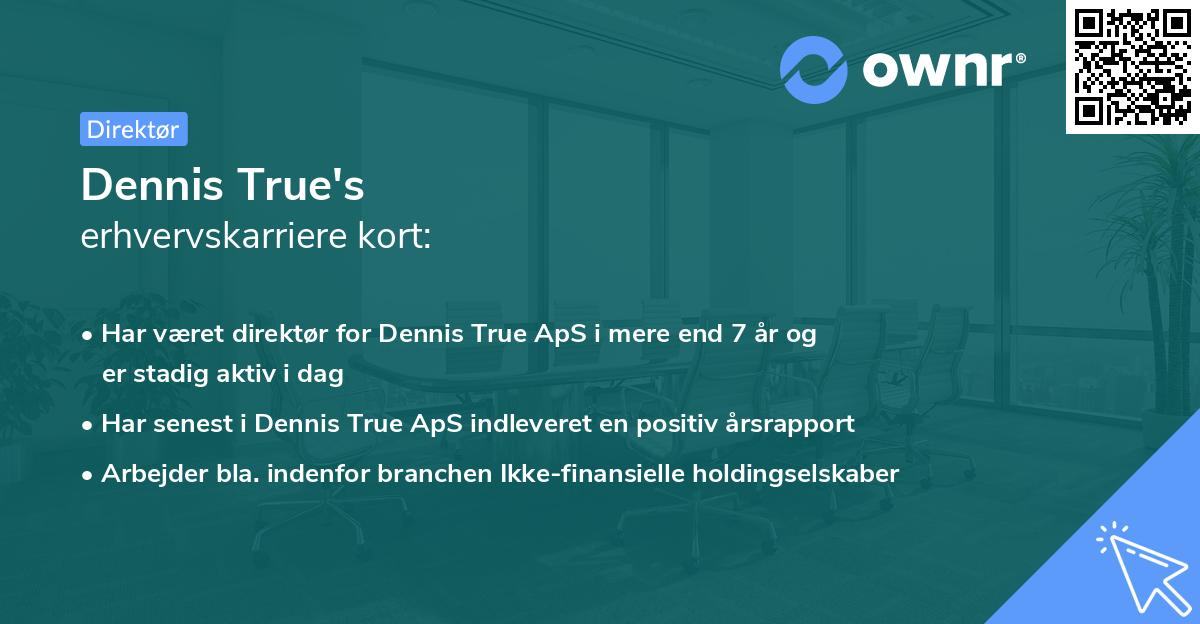 ownr®

Direktør

Dennis True's
erhvervskarriere kort:

• Har været direktør for Dennis True ApS i mere end 7 år og er stadig aktiv i dag
• Har senest i Dennis True ApS indleveret en positiv årsrapport
• Arbejder bla. indenfor branchen Ikke-finansielle holdingselskaber